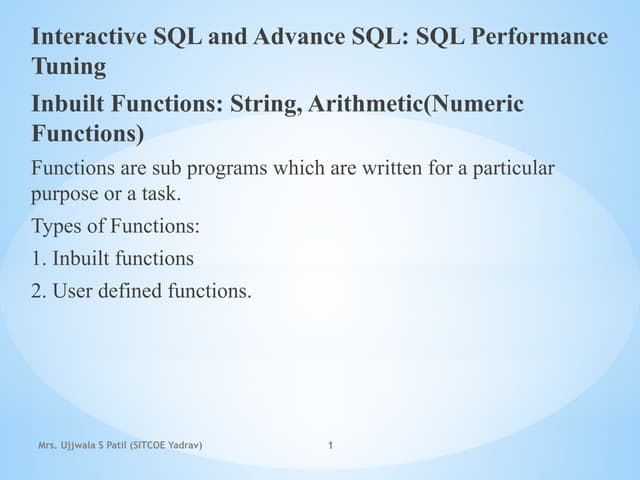 Interactive SQL and Advance SQL: SQL Performance Tuning

Inbuilt Functions: String, Arithmetic(Numeric Functions)

Functions are sub programs which are written for a particular purpose or a task.

Types of Functions:

1. Inbuilt functions

2. User defined functions.

Mrs. Ujjwala S Patil (SITCOE Yadrav)

1